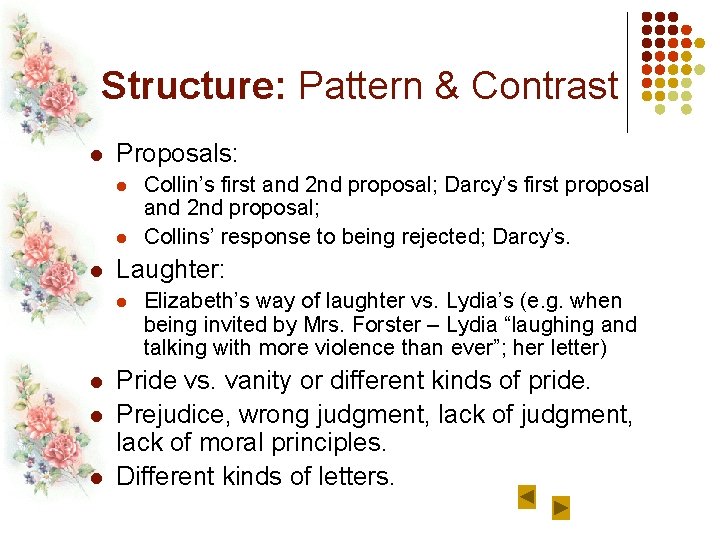 Structure: Pattern & Contrast

- Proposals:
  - Collin's first and 2nd proposal; Darcy's first proposal and 2nd proposal;
  - Collins' response to being rejected; Darcy's.
- Laughter:
  - Elizabeth's way of laughter vs. Lydia's (e.g. when being invited by Mrs. Forster – Lydia "laughing and talking with more violence than ever"; her letter)
- Pride vs. vanity or different kinds of pride.
- Prejudice, wrong judgment, lack of judgment, lack of moral principles.
- Different kinds of letters.